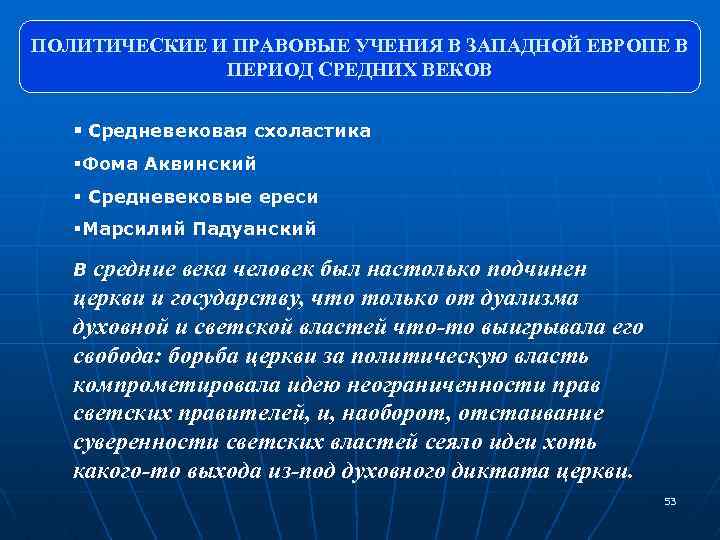 ПОЛИТИЧЕСКИЕ И ПРАВОВЫЕ УЧЕНИЯ В ЗАПАДНОЙ ЕВРОПЕ В ПЕРИОД СРЕДНИХ ВЕКОВ

▪ Средневековая схоластика

▪Фома Аквинский

▪ Средневековые ереси

▪Марсилий Падуанский

В средние века человек был настолько подчинен церкви и государству, что только от дуализма духовной и светской властей что-то выигрывала его свобода: борьба церкви за политическую власть компрометировала идею неограниченности прав светских правителей, и, наоборот, отстаивание суверенности светских властей сеяло идеи хоть какого-то выхода из-под духовного диктата церкви.

53